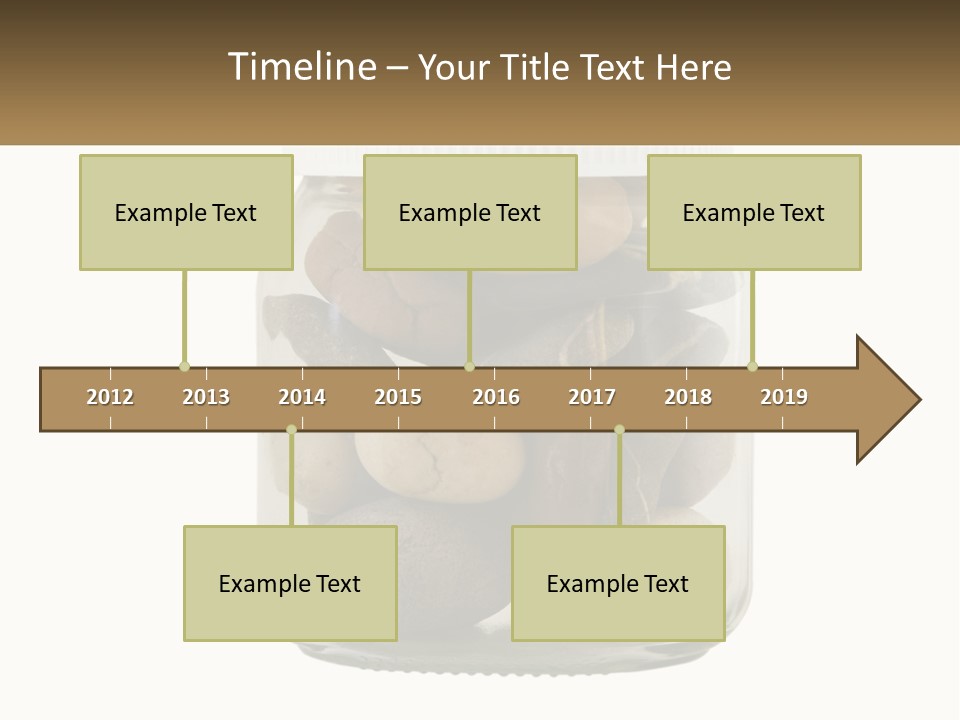 Timeline – Your Title Text Here

Example Text

Example Text

Example Text

2012 2013 2014 2015 2016 2017 2018 2019

Example Text

Example Text